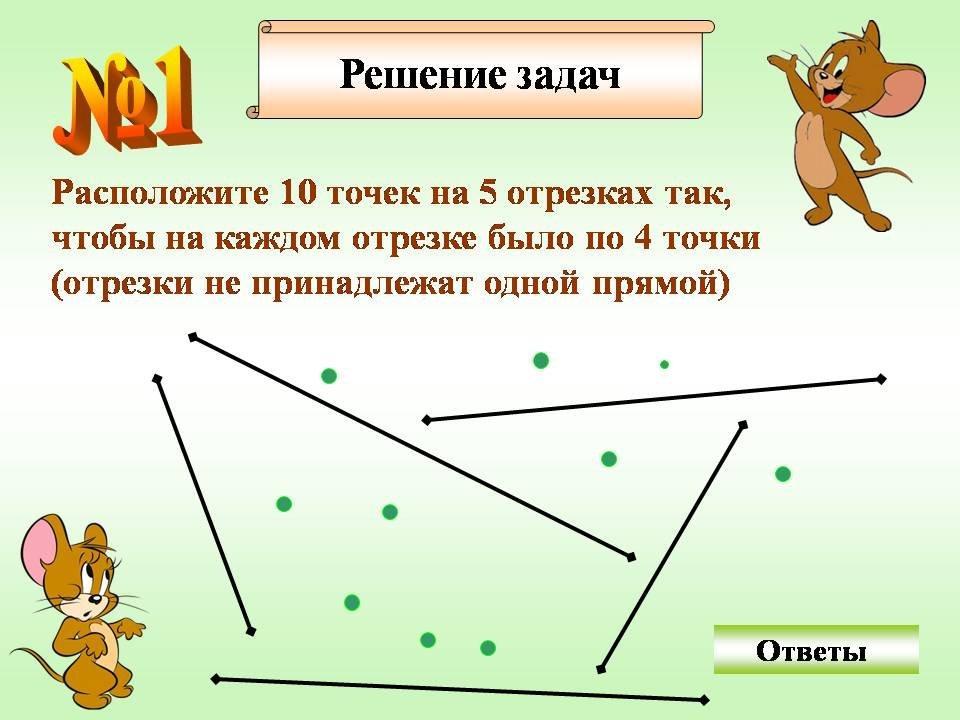 №1

Решение задач

Расположите 10 точек на 5 отрезках так, чтобы на каждом отрезке было по 4 точки (отрезки не принадлежат одной прямой)

Ответы